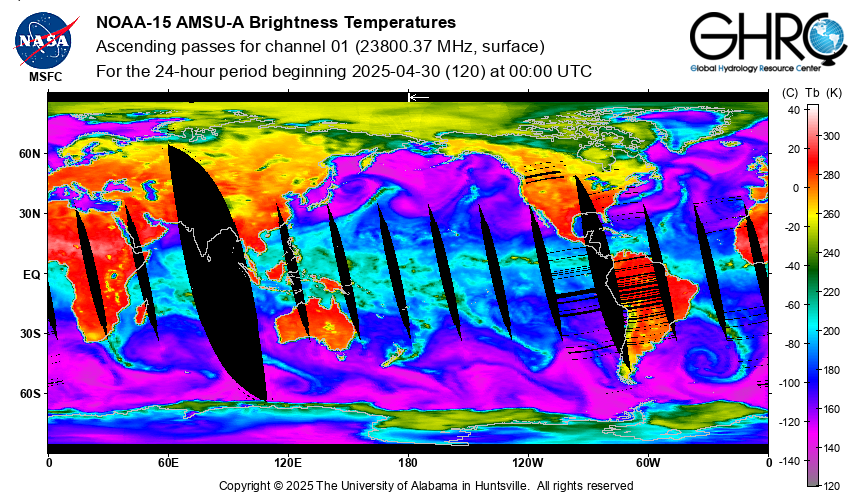 NASA
MSFC

NOAA-15 AMSU-A Brightness Temperatures
Ascending passes for channel 01 (23800.37 MHz, surface)
For the 24-hour period beginning 2025-04-30 (120) at 00:00 UTC

GHRC
Global Hydrology Resource Center

(C) Tb (K)
40
20
0
-20
-40
-60
-80
-100
-120
-140
300
280
260
240
220
200
180
160
140
120

60N
30N
EQ
30S
60S

0
60E
120E
180
120W
60W
0

Copyright © 2025 The University of Alabama in Huntsville. All rights reserved